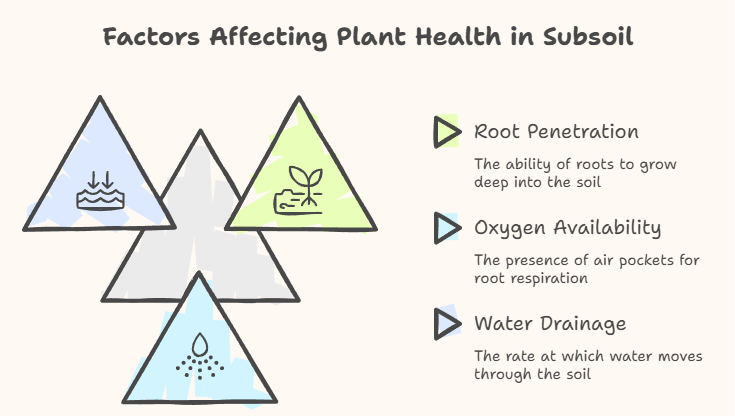 Factors Affecting Plant Health in Subsoil

Root Penetration

The ability of roots to grow deep into the soil

Oxygen Availability

The presence of air pockets for root respiration

Water Drainage

The rate at which water moves through the soil